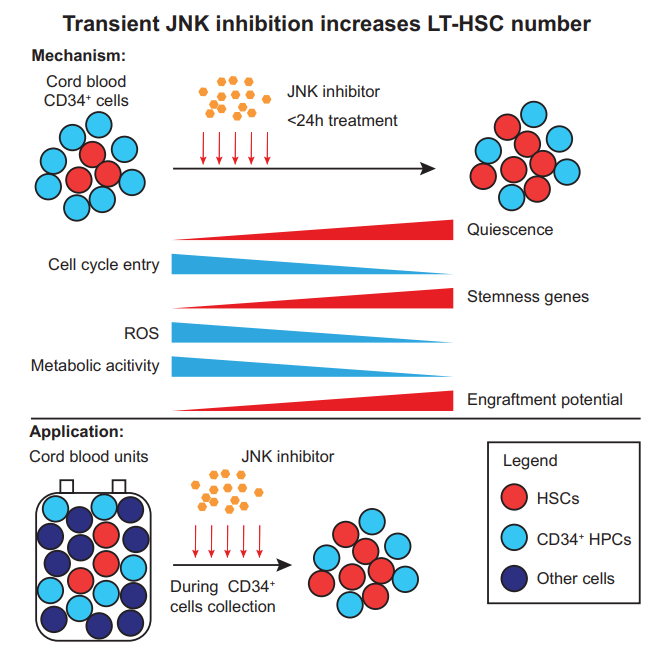 Transient JNK inhibition increases LT-HSC number

Mechanism:

Cord blood CD34$^+$ cells

JNK inhibitor
<24h treatment

Quiescence

Cell cycle entry

Stemness genes

ROS

Metabolic acitivity

Engraftment potential

Application:

Cord blood units

JNK inhibitor

During CD34$^+$ cells collection

Legend
HSCs
CD34$^+$ HPCs
Other cells